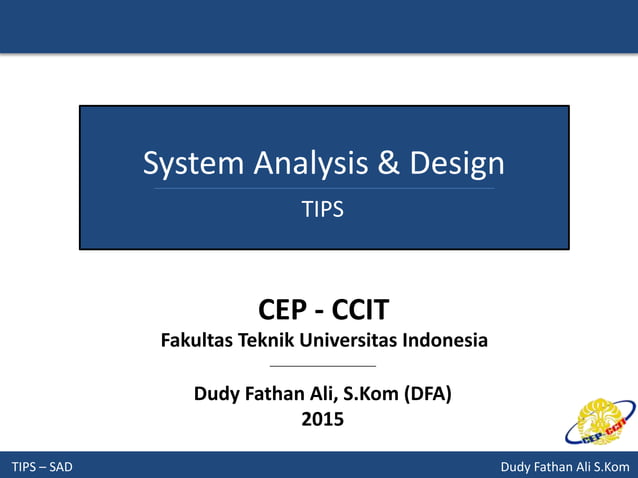 System Analysis & Design

TIPS

CEP - CCIT
Fakultas Teknik Universitas Indonesia

Dudy Fathan Ali, S.Kom (DFA)
2015

CEP-CCIT

TIPS – SAD

Dudy Fathan Ali S.Kom